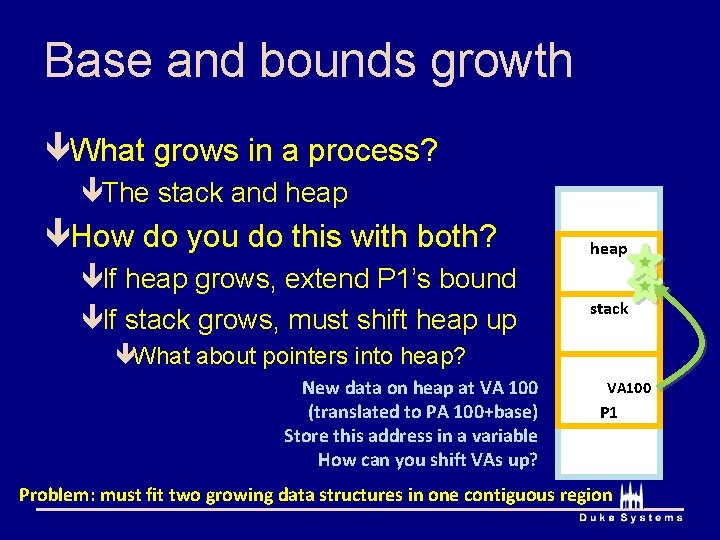 Base and bounds growth

What grows in a process?

The stack and heap

How do you do this with both?

If heap grows, extend P1's bound

If stack grows, must shift heap up

What about pointers into heap?

New data on heap at VA 100
(translated to PA 100+base)
Store this address in a variable
How can you shift VAs up?

heap

stack

VA100

P1

Problem: must fit two growing data structures in one contiguous region

Duke Systems